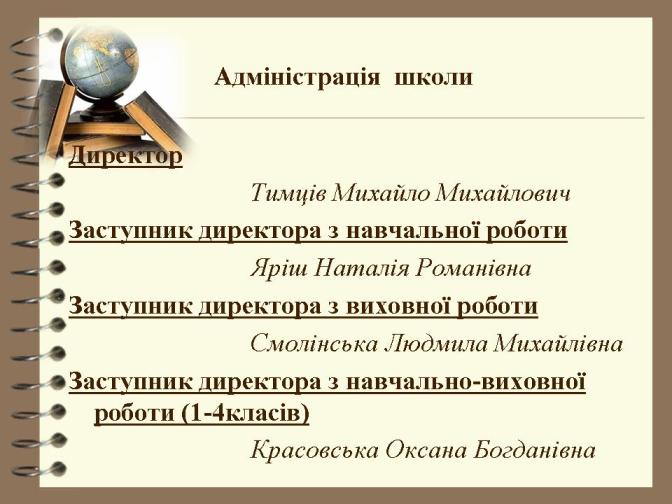 Адміністрація школи

Директор

Тимців Михайло Михайлович

Заступник директора з навчальної роботи

Яріш Наталія Романівна

Заступник директора з виховної роботи

Смолінська Людмила Михайлівна

Заступник директора з навчально-виховної роботи (1-4класів)

Красовська Оксана Богданівна